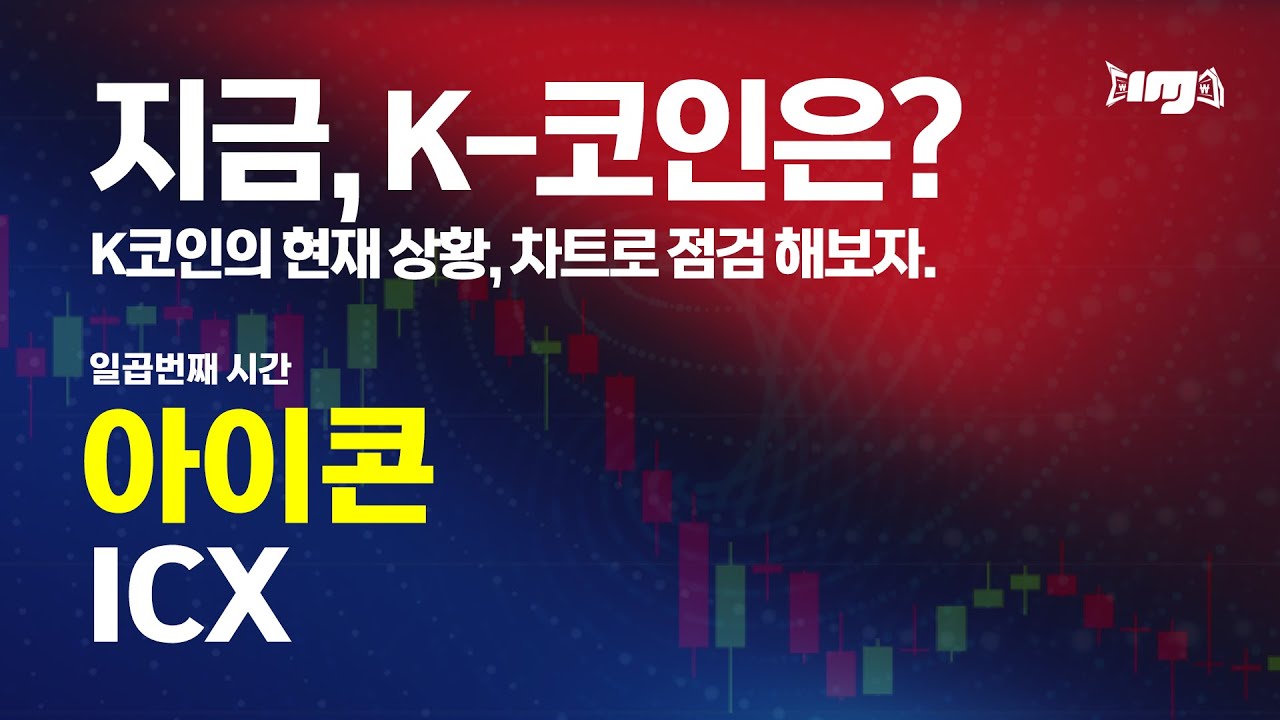 지금, K-코인은?
K코인의 현재 상황, 차트로 점검 해보자.

일곱번째 시간
아이콘
ICX